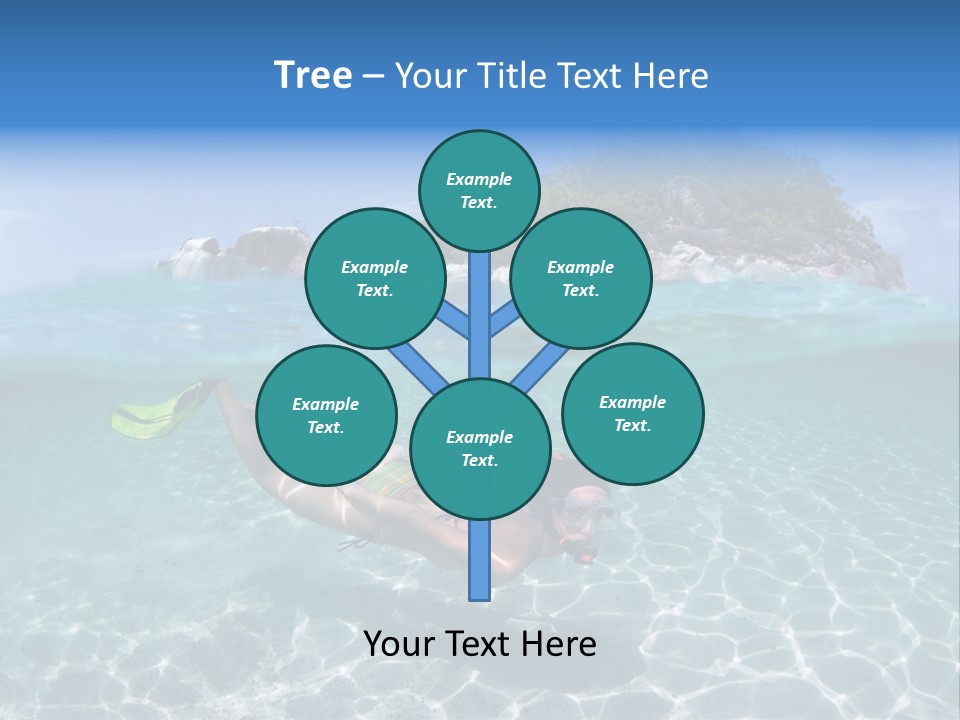 Tree – Your Title Text Here

Example Text.

Example Text.

Example Text.

Example Text.

Example Text.

Example Text.

Your Text Here